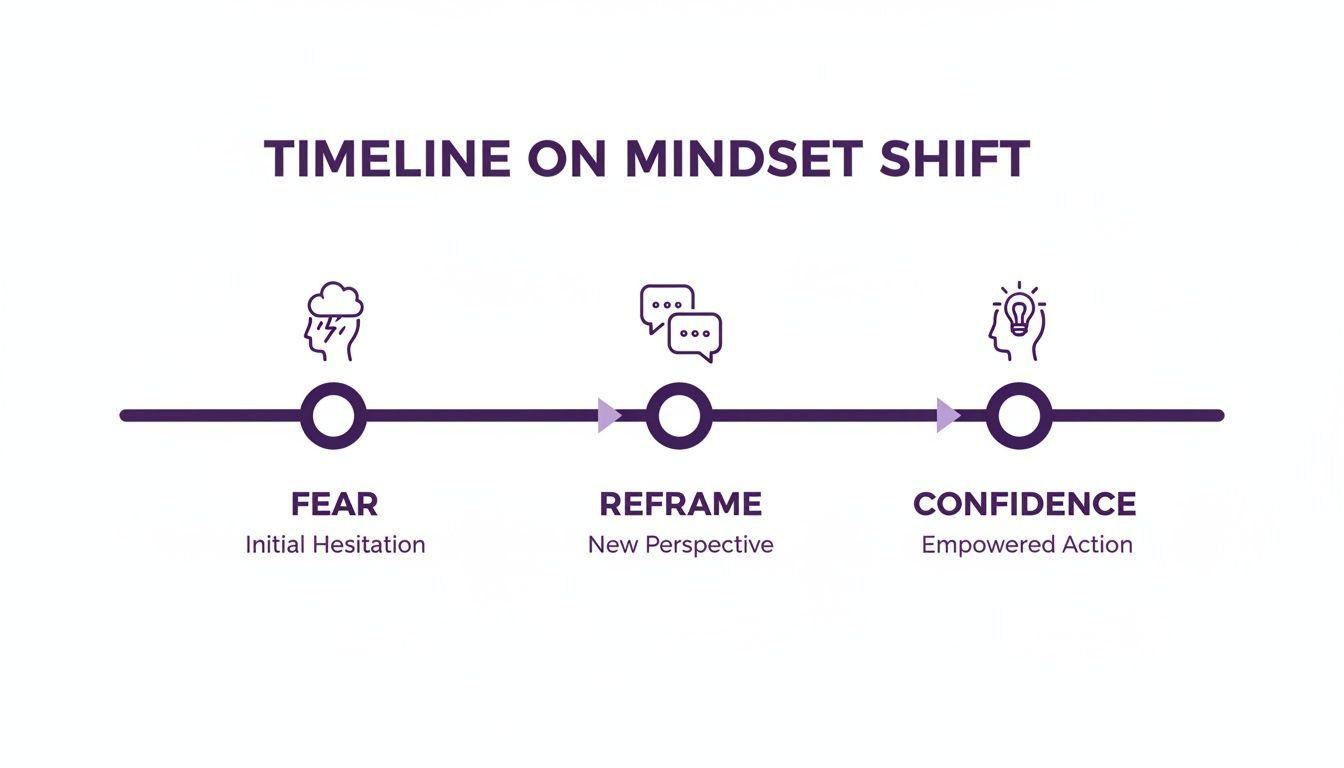 TIMELINE ON MINDSET SHIFT

FEAR
Initial Hesitation

REFRAME
New Perspective

CONFIDENCE
Empowered Action